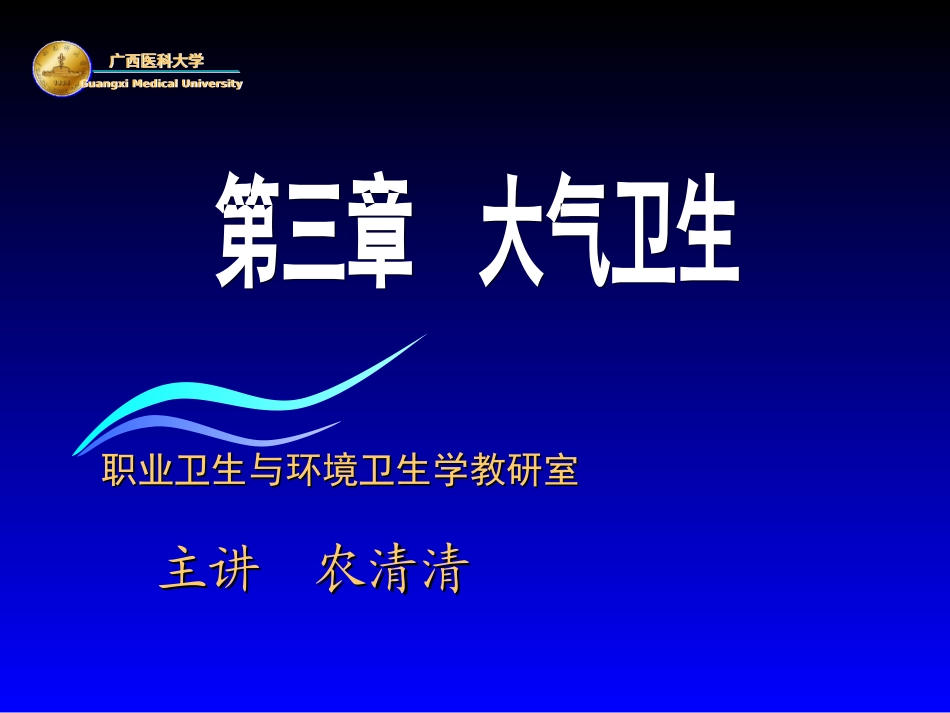 广西医科大学
Guangxi Medical University

第三章　大气卫生

职业卫生与环境卫生学教研室

主讲　农清清